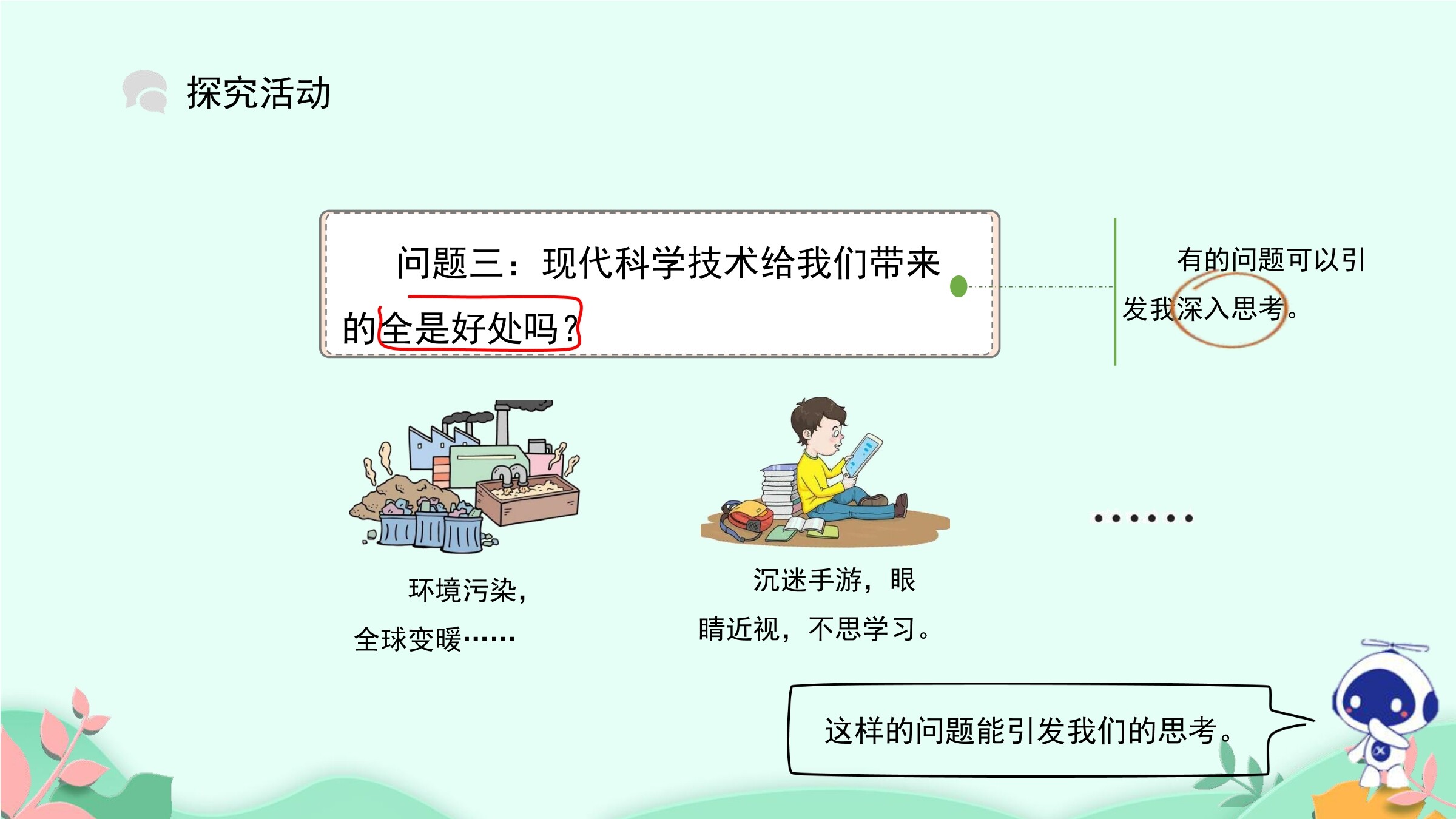 探究活动

问题三：现代科学技术给我们带来的全是好处吗？

有的问题可以引发我深入思考。

环境污染，全球变暖……

沉迷手游，眼睛近视，不思学习。

……

这样的问题能引发我们的思考。